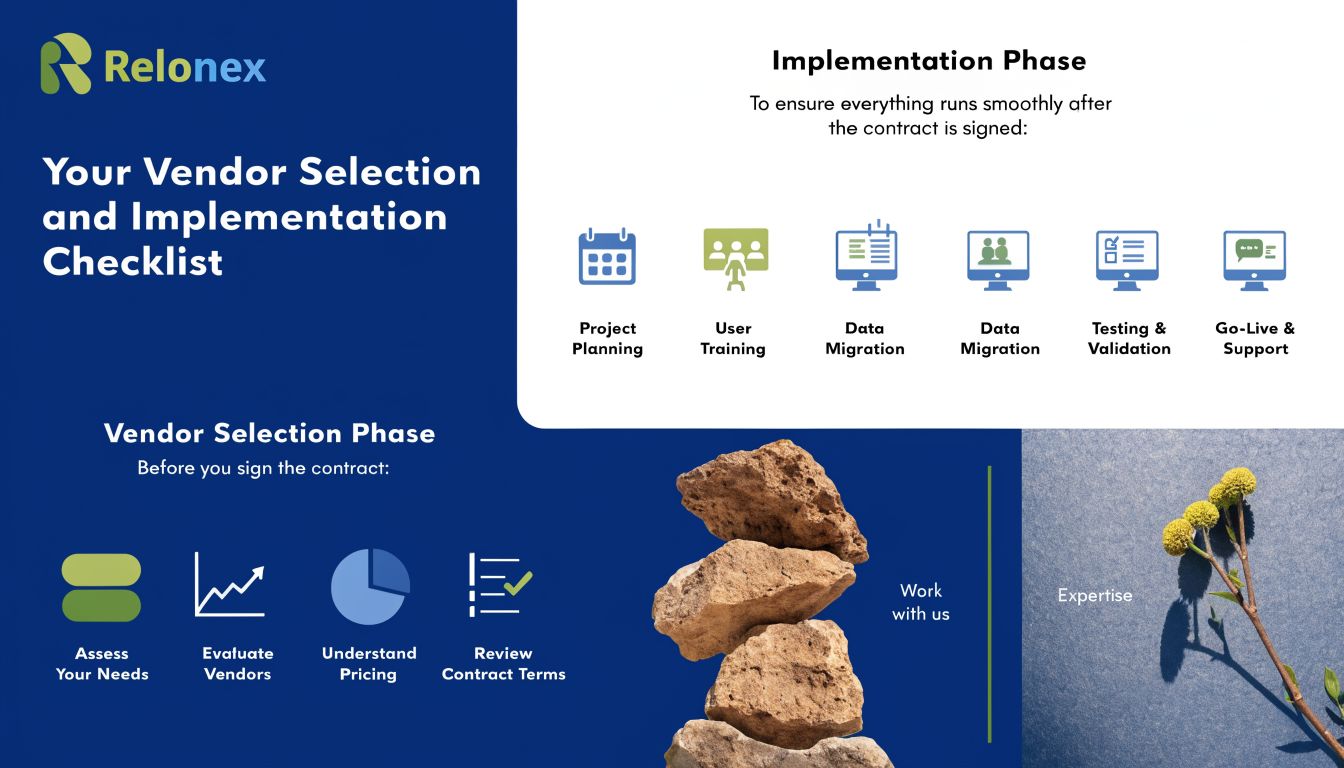 Relonex

Your Vendor Selection and Implementation Checklist

Implementation Phase

To ensure everything runs smoothly after the contract is signed:

Project Planning

User Training

Data Migration

Data Migration

Testing & Validation

Go-Live & Support

Vendor Selection Phase

Before you sign the contract:

Assess Your Needs

Evaluate Vendors

Understand Pricing

Review Contract Terms

Work with us

Expertise